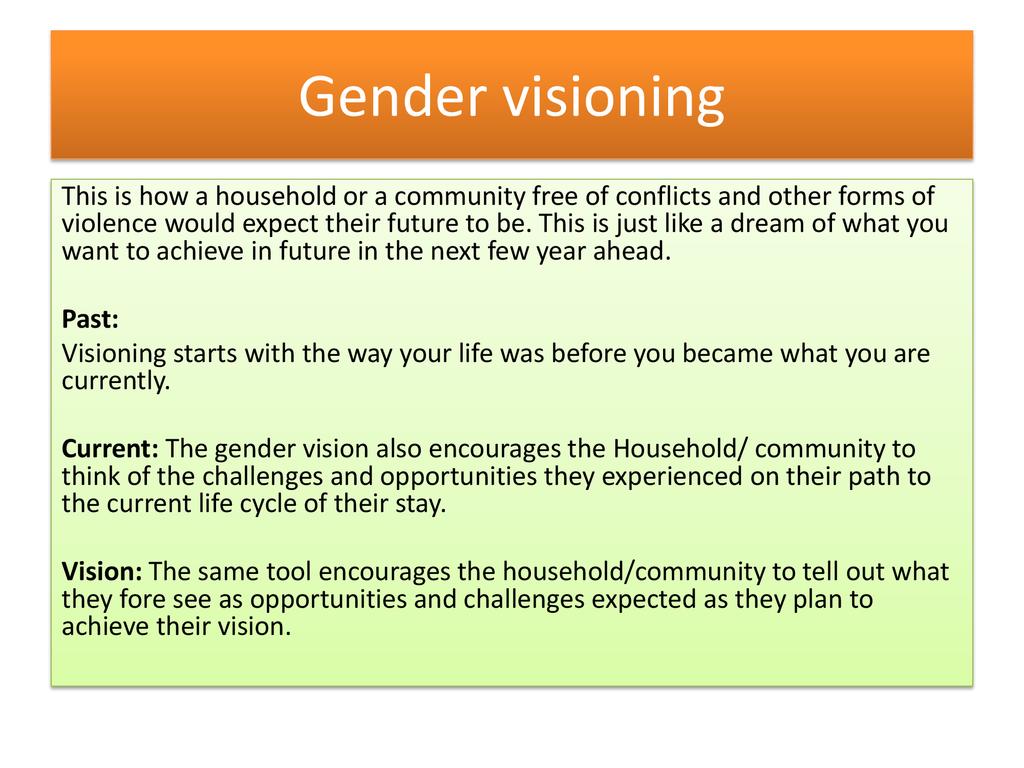 Gender visioning

This is how a household or a community free of conflicts and other forms of violence would expect their future to be. This is just like a dream of what you want to achieve in future in the next few year ahead.

Past:
Visioning starts with the way your life was before you became what you are currently.

Current: The gender vision also encourages the Household/ community to think of the challenges and opportunities they experienced on their path to the current life cycle of their stay.

Vision: The same tool encourages the household/community to tell out what they fore see as opportunities and challenges expected as they plan to achieve their vision.